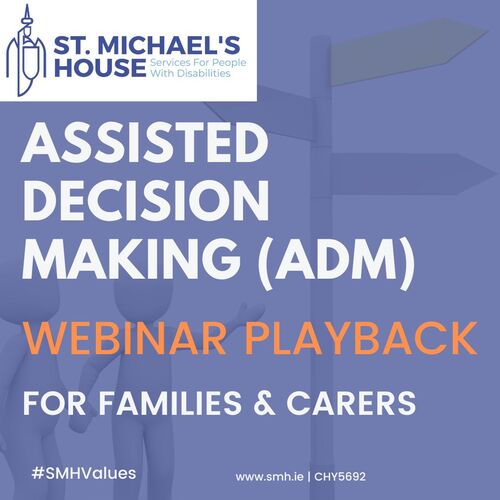 ST. MICHAEL'S HOUSE Services For People With Disabilities

ASSISTED DECISION MAKING (ADM)

WEBINAR PLAYBACK

FOR FAMILIES & CARERS

#SMHValues

www.smh.ie | CHY5692